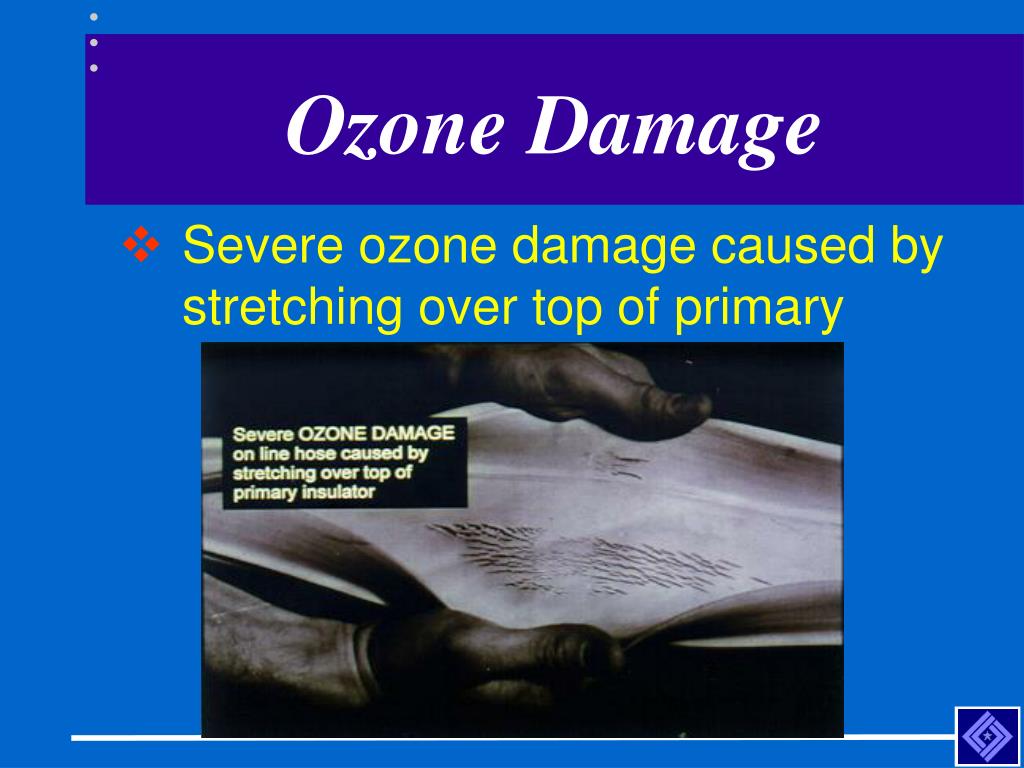 Ozone Damage

❖ Severe ozone damage caused by stretching over top of primary

Severe OZONE DAMAGE on line hose caused by stretching over top of primary insulator